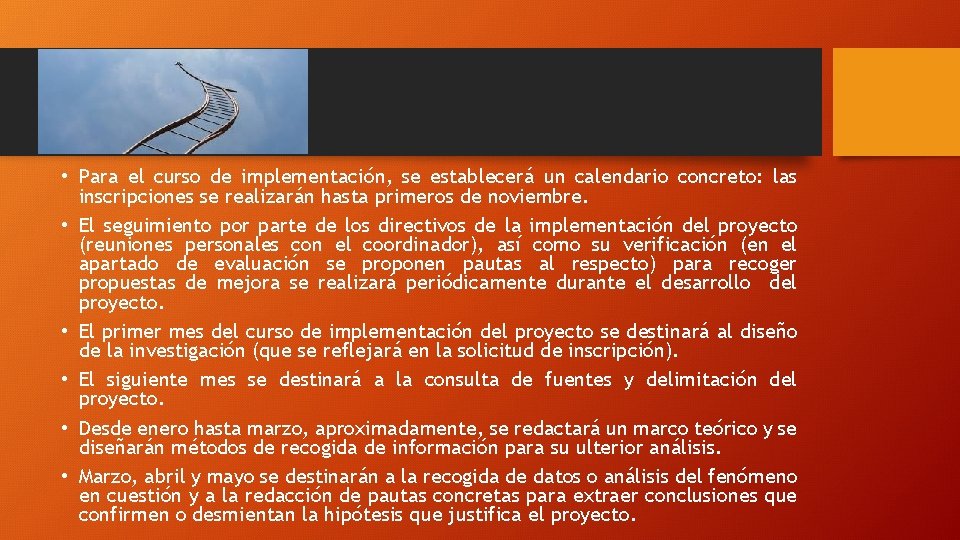 • Para el curso de implementación, se establecerá un calendario concreto: las inscripciones se realizarán hasta primeros de noviembre.

• El seguimiento por parte de los directivos de la implementación del proyecto (reuniones personales con el coordinador), así como su verificación (en el apartado de evaluación se proponen pautas al respecto) para recoger propuestas de mejora se realizará periódicamente durante el desarrollo del proyecto.

• El primer mes del curso de implementación del proyecto se destinará al diseño de la investigación (que se reflejará en la solicitud de inscripción).

• El siguiente mes se destinará a la consulta de fuentes y delimitación del proyecto.

• Desde enero hasta marzo, aproximadamente, se redactará un marco teórico y se diseñarán métodos de recogida de información para su ulterior análisis.

• Marzo, abril y mayo se destinarán a la recogida de datos o análisis del fenómeno en cuestión y a la redacción de pautas concretas para extraer conclusiones que confirmen o desmientan la hipótesis que justifica el proyecto.